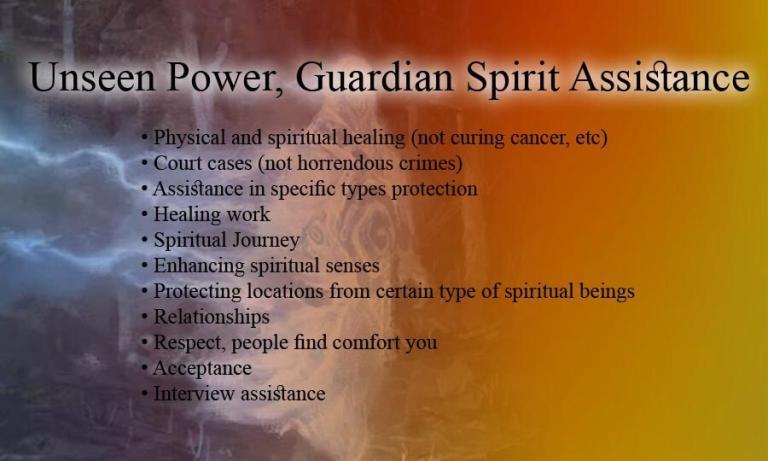 Unseen Power, Guardian Spirit Assistance

• Physical and spiritual healing (not curing cancer, etc)
• Court cases (not horrendous crimes)
• Assistance in specific types protection
• Healing work
• Spiritual Journey
• Enhancing spiritual senses
• Protecting locations from certain type of spiritual beings
• Relationships
• Respect, people find comfort you
• Acceptance
• Interview assistance